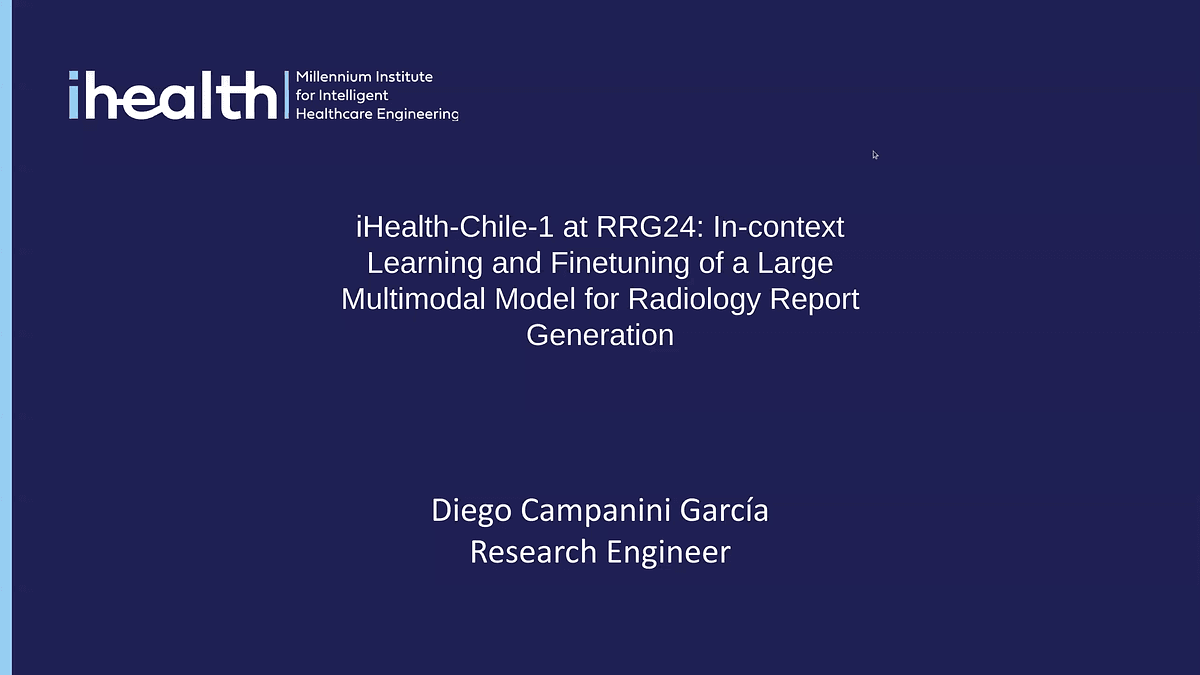 ihealth Millennium Institute for Intelligent Healthcare Engineering

iHealth-Chile-1 at RRG24: In-context Learning and Finetuning of a Large Multimodal Model for Radiology Report Generation

Diego Campanini García
Research Engineer